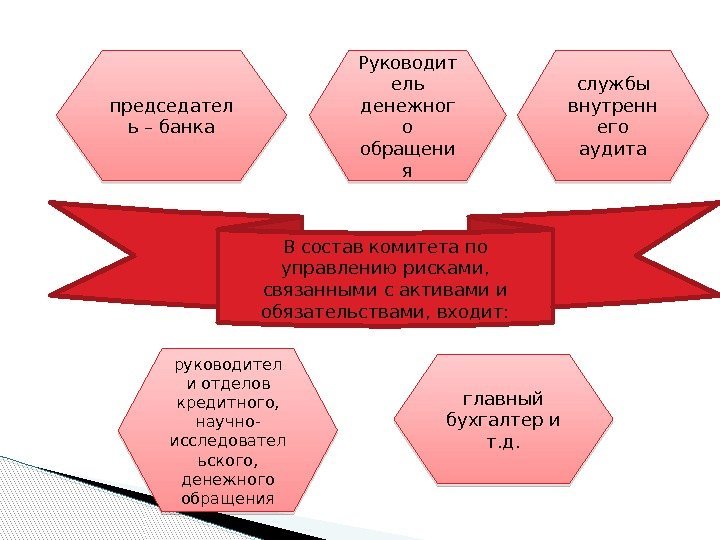 председатель – банка

Руководитель денежного обращения

службы внутреннего аудита

В состав комитета по управлению рисками, связанными с активами и обязательствами, входит:

руководители отделов кредитного, научно-исследовательского, денежного обращения

главный бухгалтер и т.д.